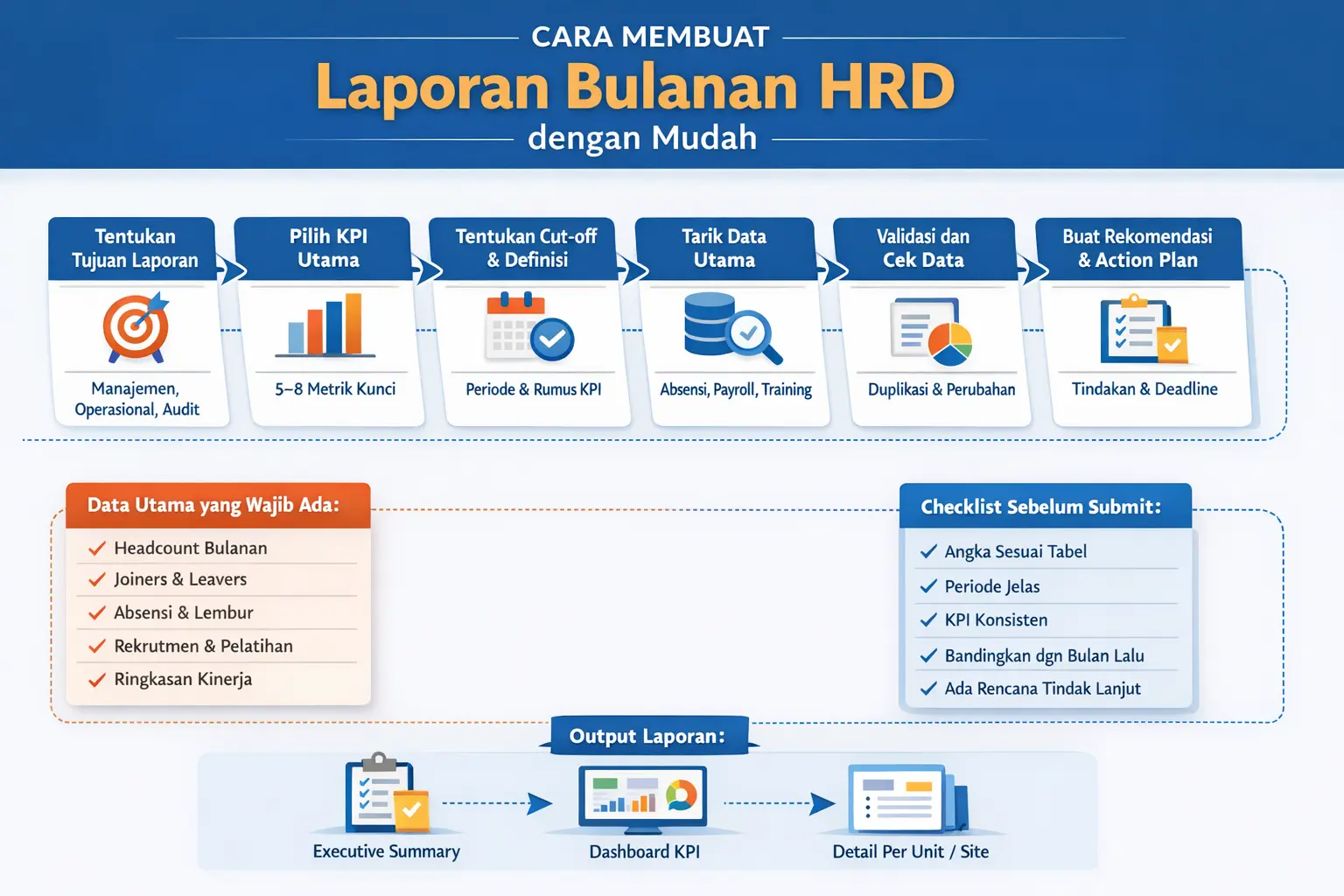 CARA MEMBUAT
Laporan Bulanan HRD
dengan Mudah

Tentukan Tujuan Laporan
Manajemen, Operasional, Audit

Pilih KPI Utama
5–8 Metrik Kunci

Tentukan Cut-off & Definisi
Periode & Rumus KPI

Tarik Data Utama
Absensi, Payroll, Training

Validasi dan Cek Data
Duplikasi & Perubahan

Buat Rekomendasi & Action Plan
Tindakan & Deadline

Data Utama yang Wajib Ada:
Headcount Bulanan
Joiners & Leavers
Absensi & Lembur
Rekrutmen & Pelatihan
Ringkasan Kinerja

Checklist Sebelum Submit:
Angka Sesuai Tabel
Periode Jelas
KPI Konsisten
Bandingkan dgn Bulan Lalu
Ada Rencana Tindak Lanjut

Output Laporan:
Executive Summary
Dashboard KPI
Detail Per Unit / Site